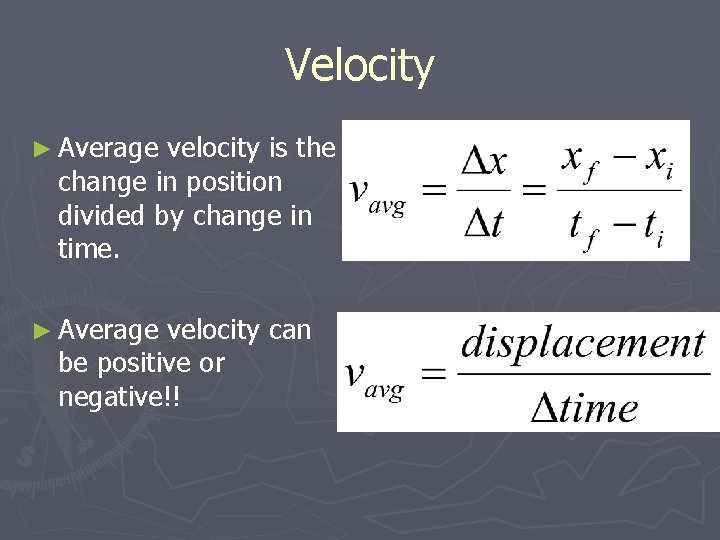 Velocity

► Average velocity is the change in position divided by change in time.

$v_{avg} = \frac{\Delta x}{\Delta t} = \frac{x_f - x_i}{t_f - t_i}$

► Average velocity can be positive or negative!!

$v_{avg} = \frac{displacement}{\Delta time}$